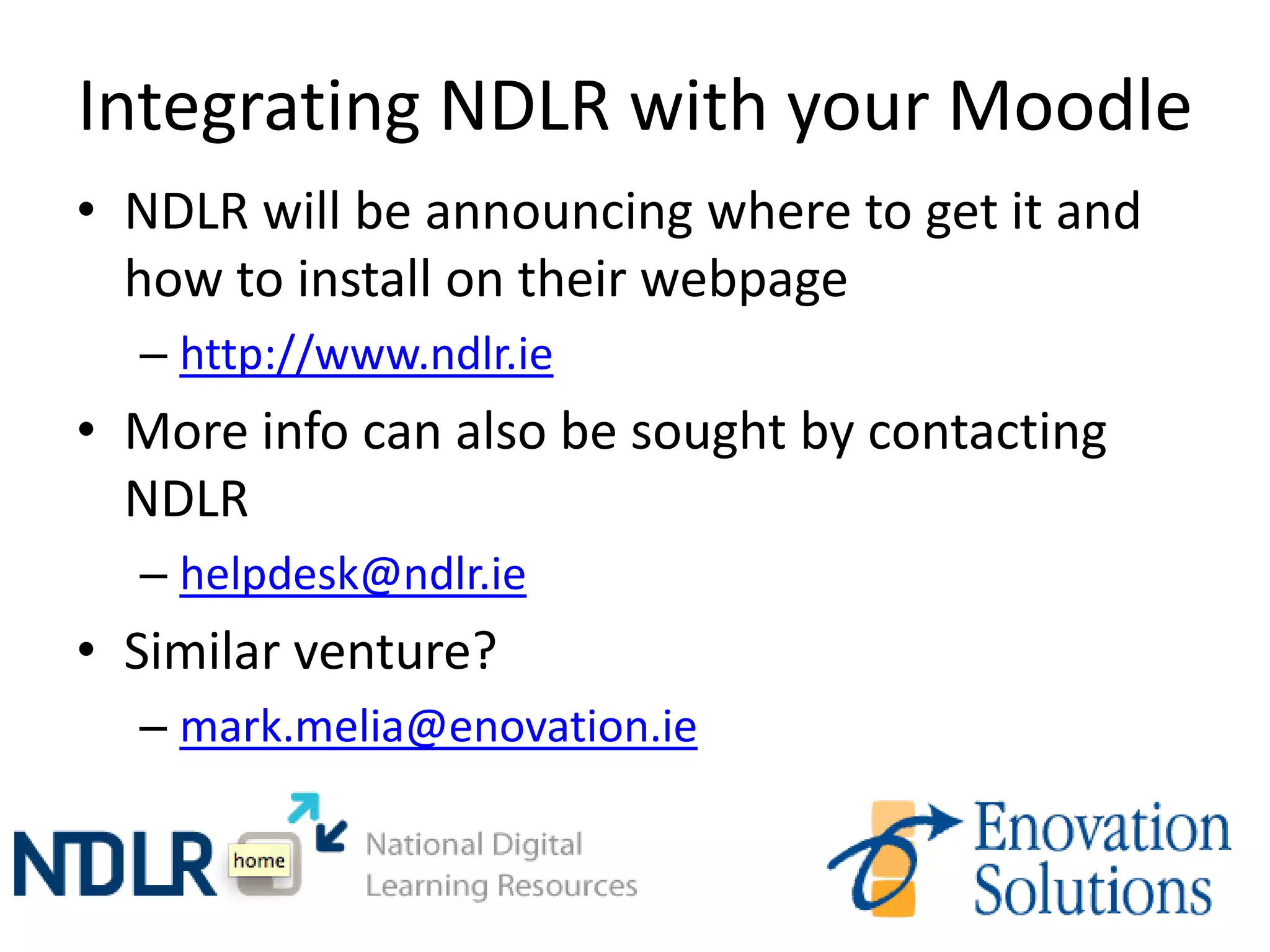 Integrating NDLR with your Moodle

• NDLR will be announcing where to get it and how to install on their webpage
  – http://www.ndlr.ie
• More info can also be sought by contacting NDLR
  – helpdesk@ndlr.ie
• Similar venture?
  – mark.melia@enovation.ie

NDLR home National Digital Learning Resources

Enovation Solutions